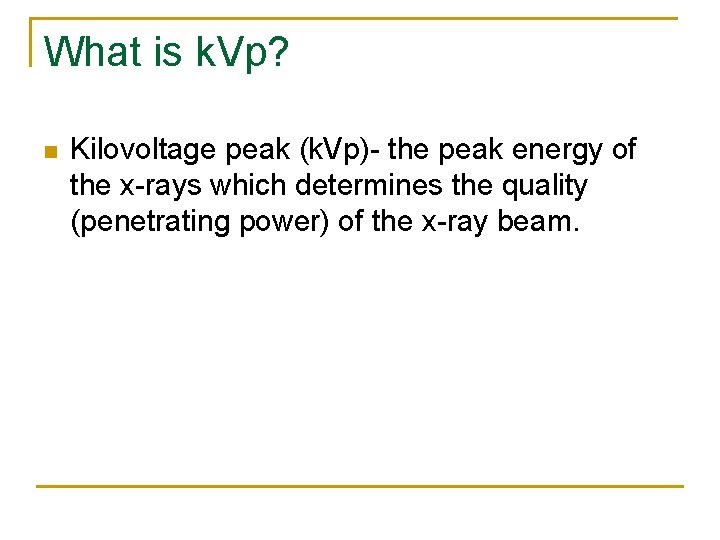 What is kVp?

Kilovoltage peak (kVp)- the peak energy of the x-rays which determines the quality (penetrating power) of the x-ray beam.